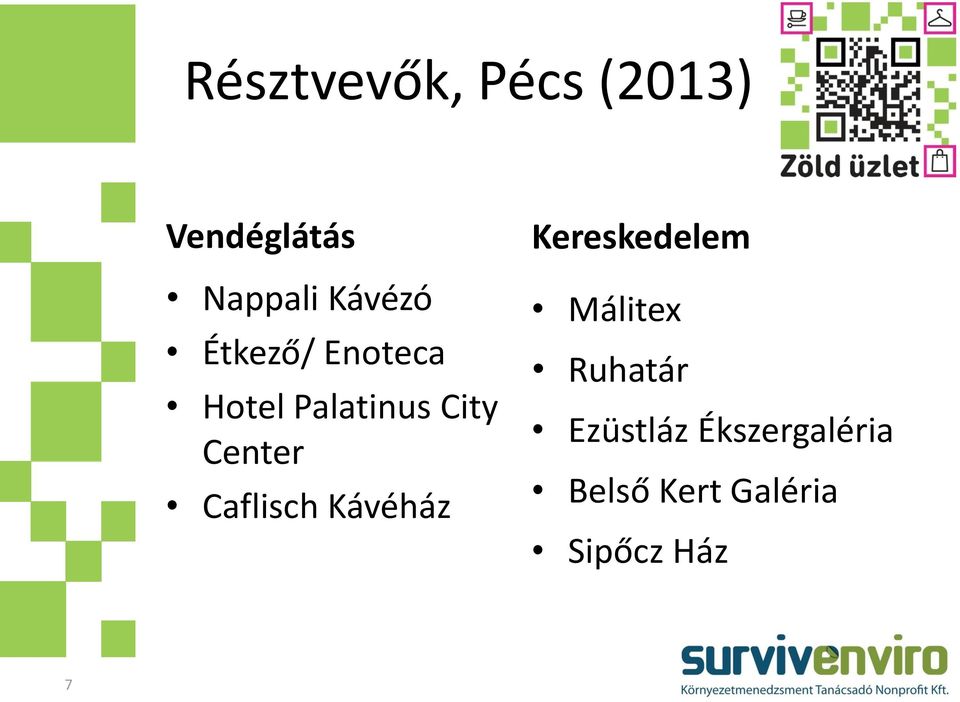 Résztvevők, Pécs (2013)

Zöld üzlet

Vendéglátás

• Nappali Kávézó
• Étkező/ Enoteca
• Hotel Palatinus City Center
• Caflisch Kávéház

Kereskedelem

• Málitex
• Ruhatár
• Ezüstláz Ékszergaléria
• Belső Kert Galéria
• Sipőcz Ház

7

survivenviro
Környezetmenedzsment Tanácsadó Nonprofit Kft.